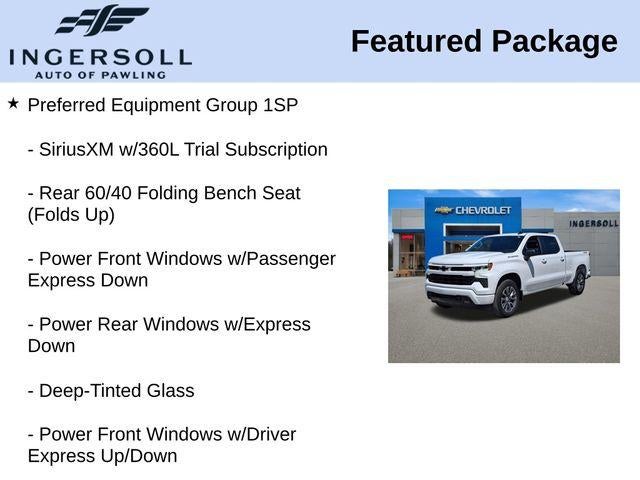 INGERSOLL
AUTO OF PAWLING

Featured Package

★ Preferred Equipment Group 1SP

- SiriusXM w/360L Trial Subscription

- Rear 60/40 Folding Bench Seat (Folds Up)

- Power Front Windows w/Passenger Express Down

- Power Rear Windows w/Express Down

- Deep-Tinted Glass

- Power Front Windows w/Driver Express Up/Down

CHEVROLET

INGERSOLL